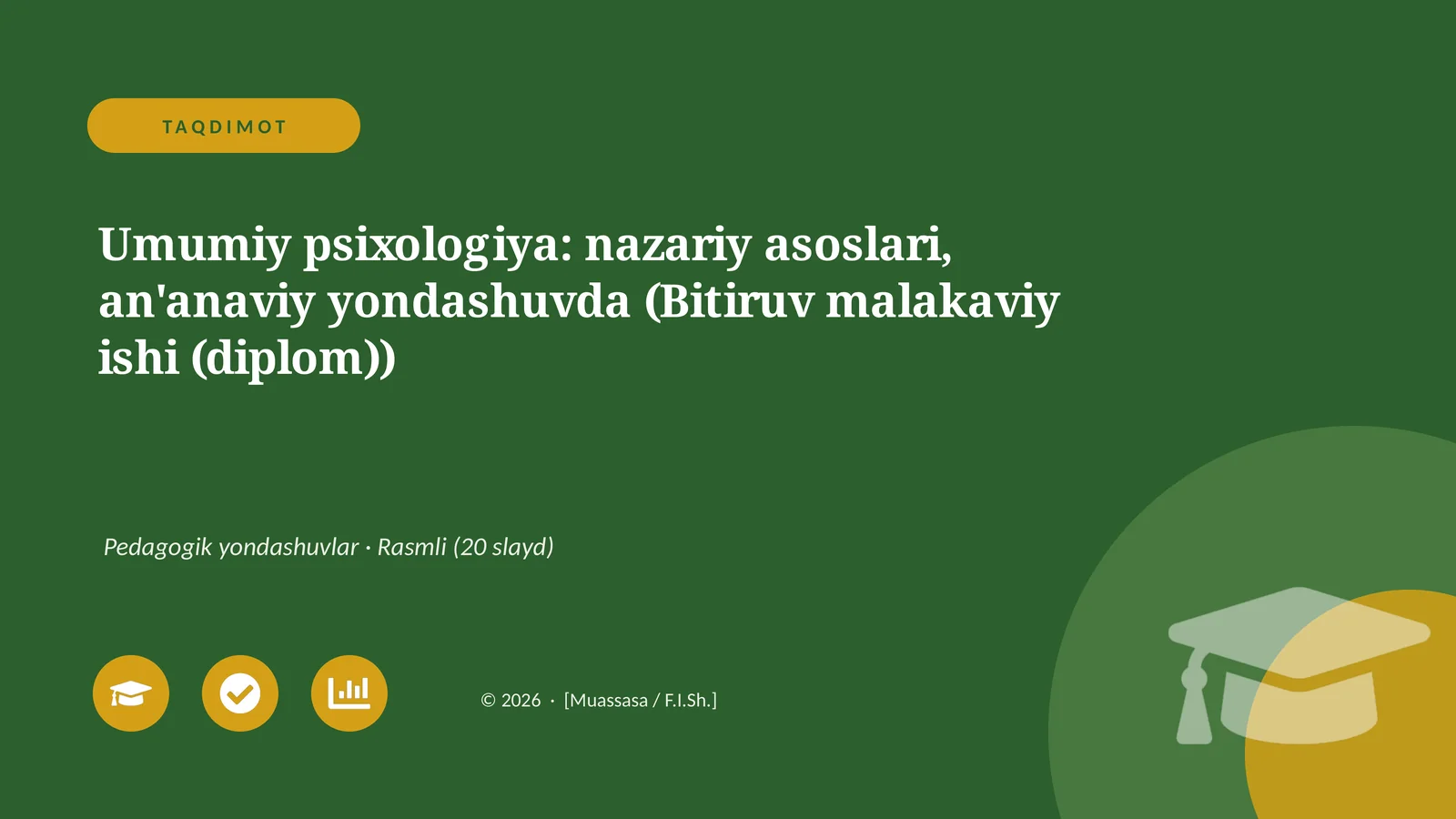 TAQDIMOT

Umumiy psixologiya: nazariy asoslari, an'anaviy yondashuvda (Bitiruv malakaviy ishi (diplom))

Pedagogik yondashuvlar · Rasmli (20 slayd)

© 2026 · [Muassasa / F.I.Sh.]